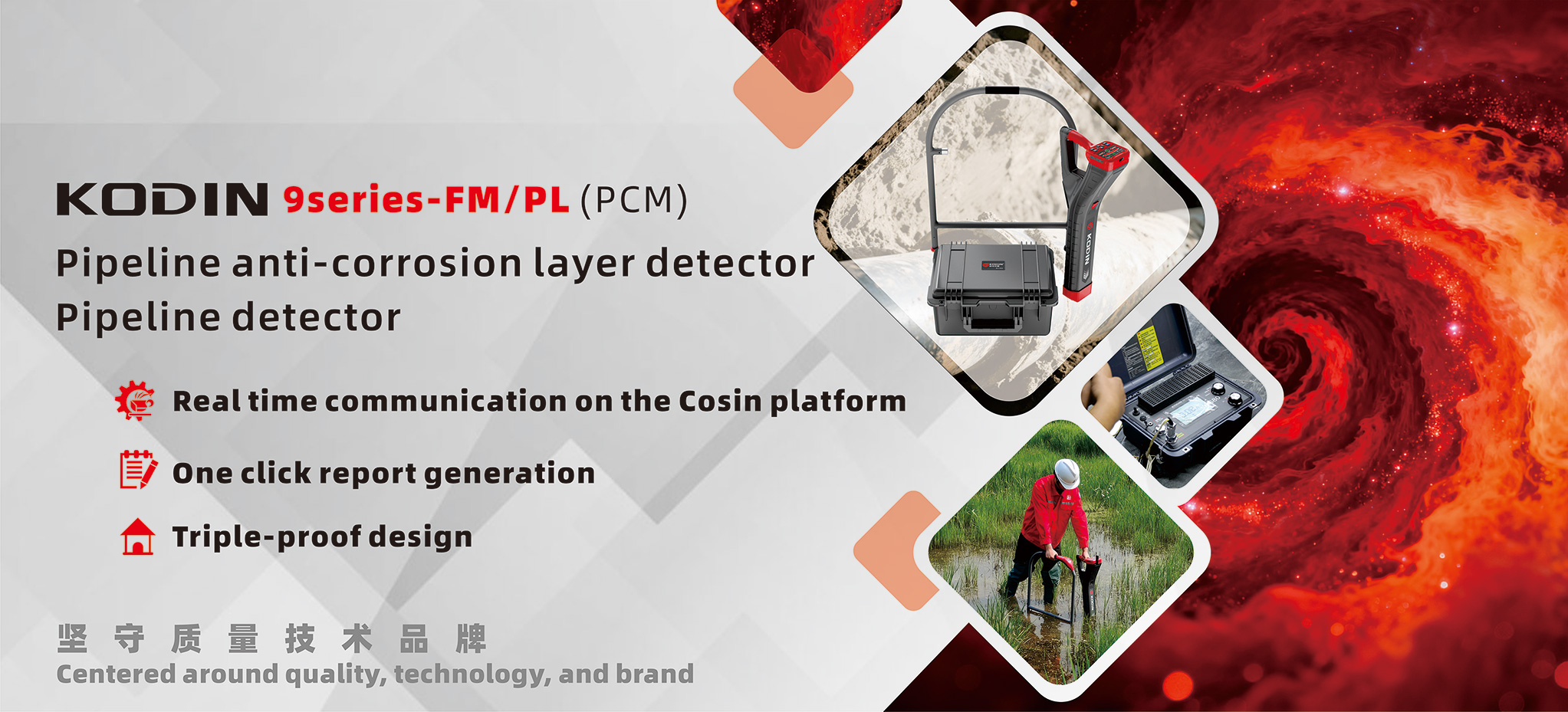 KODIN 9series-FM/PL (PCM)

Pipeline anti-corrosion layer detector
Pipeline detector

Real time communication on the Cosin platform

One click report generation

Triple-proof design

坚 守 质 量 技 术 品 牌
Centered around quality, technology, and brand

KODIN